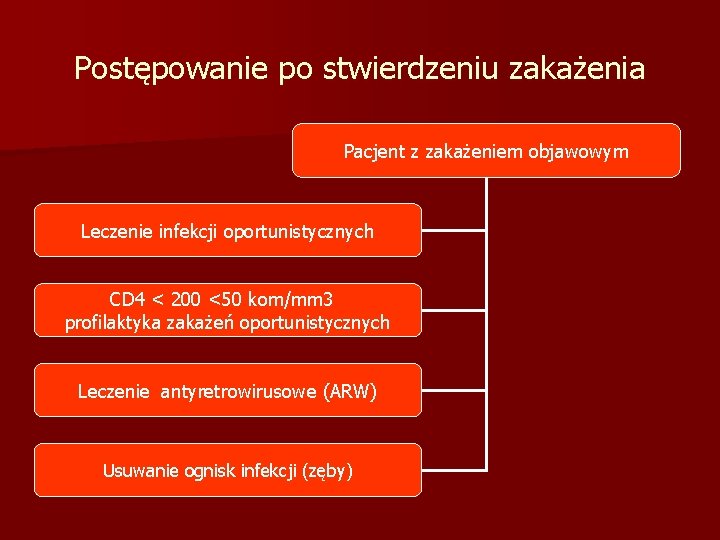 Postępowanie po stwierdzeniu zakażenia

Pacjent z zakażeniem objawowym

Leczenie infekcji oportunistycznych

CD4 < 200 <50 kom/mm3
profilaktyka zakażeń oportunistycznych

Leczenie antyretrowirusowe (ARW)

Usuwanie ognisk infekcji (zęby)